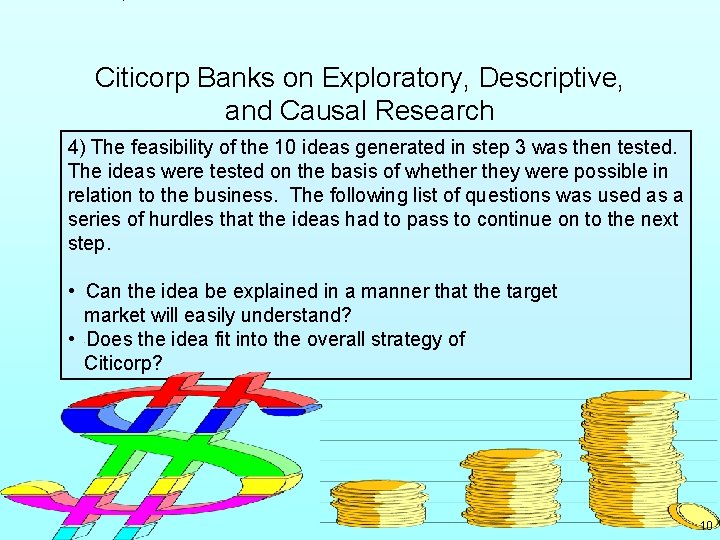 Citicorp Banks on Exploratory, Descriptive, and Causal Research

4) The feasibility of the 10 ideas generated in step 3 was then tested. The ideas were tested on the basis of whether they were possible in relation to the business. The following list of questions was used as a series of hurdles that the ideas had to pass to continue on to the next step.

• Can the idea be explained in a manner that the target market will easily understand?
• Does the idea fit into the overall strategy of Citicorp?

10